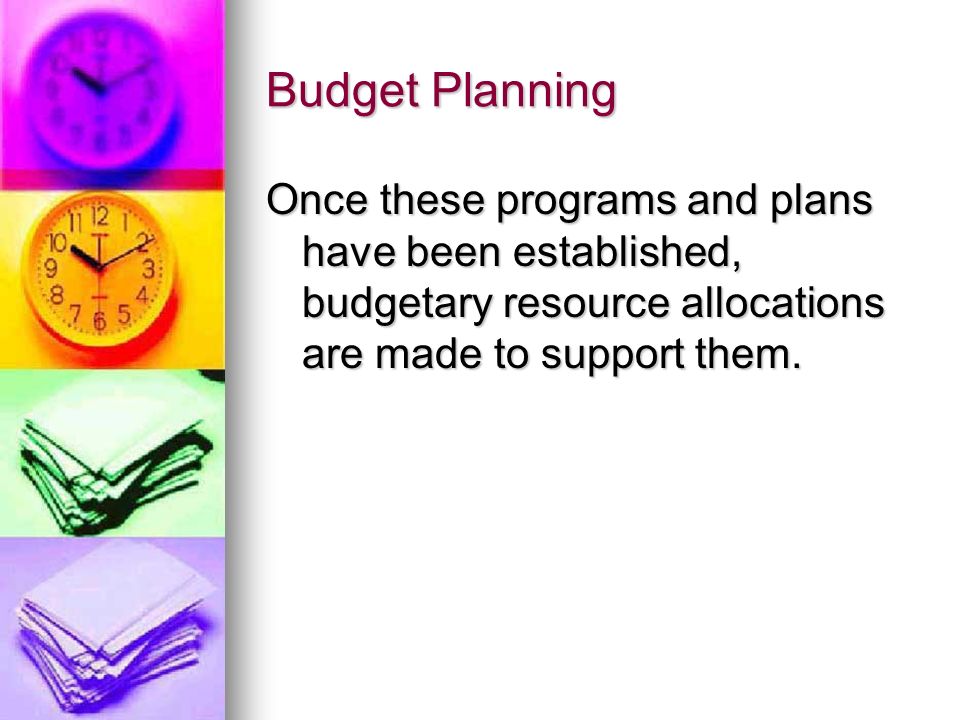 Budget Planning

Once these programs and plans have been established, budgetary resource allocations are made to support them.